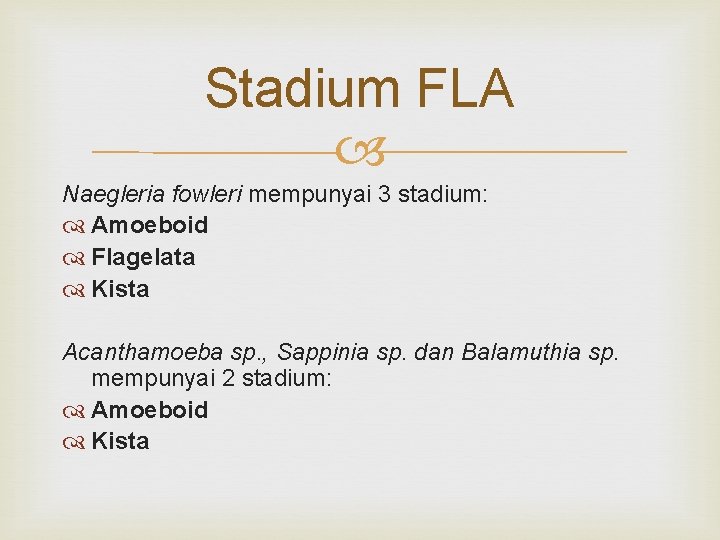 Stadium FLA

Naegleria fowleri mempunyai 3 stadium:
Amoeboid
Flagelata
Kista

Acanthamoeba sp., Sappinia sp. dan Balamuthia sp. mempunyai 2 stadium:
Amoeboid
Kista